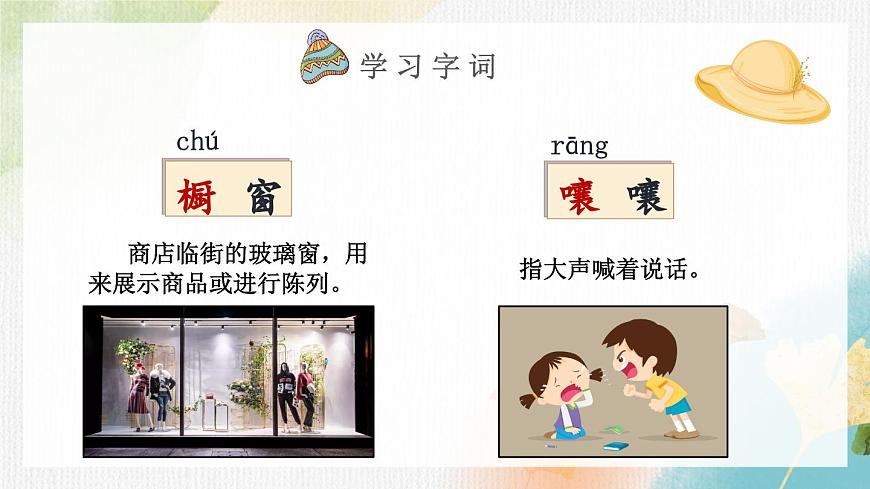 学习字词

chú

橱窗

商店临街的玻璃窗，用来展示商品或进行陈列。

rāng

嚷嚷

指大声喊着说话。